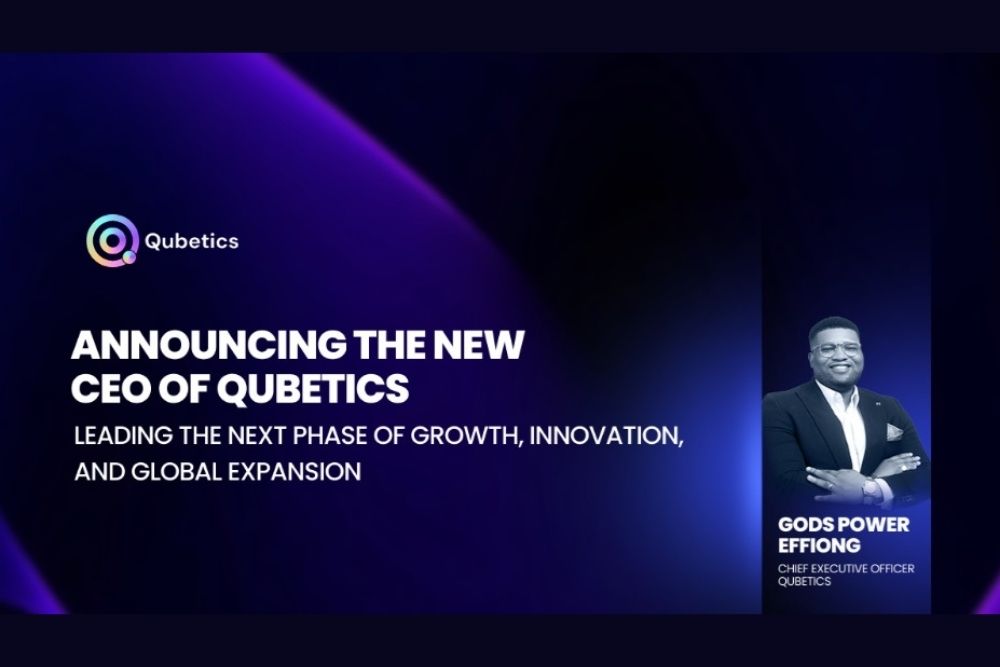 Qubetics

ANNOUNCING THE NEW CEO OF QUBETICS

LEADING THE NEXT PHASE OF GROWTH, INNOVATION, AND GLOBAL EXPANSION

GODS POWER EFFIONG

CHIEF EXECUTIVE OFFICER QUBETICS